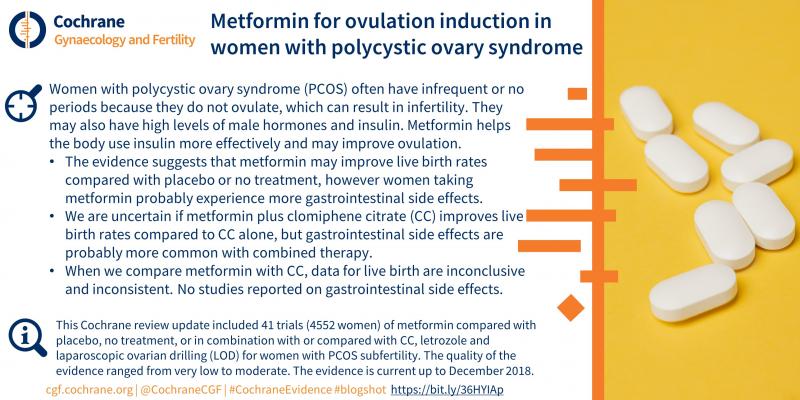 Cochrane
Gynaecology and Fertility

Metformin for ovulation induction in women with polycystic ovary syndrome

Women with polycystic ovary syndrome (PCOS) often have infrequent or no periods because they do not ovulate, which can result in infertility. They may also have high levels of male hormones and insulin. Metformin helps the body use insulin more effectively and may improve ovulation.

• The evidence suggests that metformin may improve live birth rates compared with placebo or no treatment, however women taking metformin probably experience more gastrointestinal side effects.
• We are uncertain if metformin plus clomiphene citrate (CC) improves live birth rates compared to CC alone, but gastrointestinal side effects are probably more common with combined therapy.
• When we compare metformin with CC, data for live birth are inconclusive and inconsistent. No studies reported on gastrointestinal side effects.

This Cochrane review update included 41 trials (4552 women) of metformin compared with placebo, no treatment, or in combination with or compared with CC, letrozole and laparoscopic ovarian drilling (LOD) for women with PCOS subfertility. The quality of the evidence ranged from very low to moderate. The evidence is current up to December 2018.

cgf.cochrane.org | @CochraneCGF | #CochraneEvidence #blogshot https://bit.ly/36HYIAp